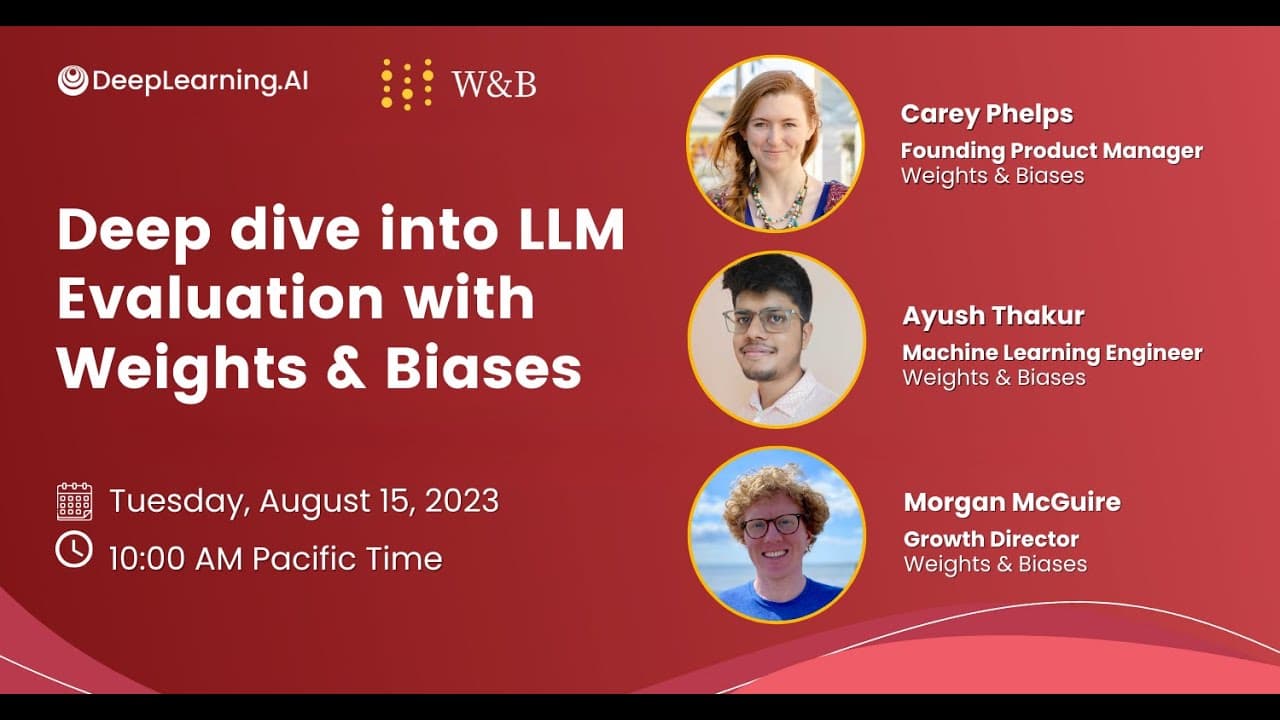 DeepLearning.AI W&B

Deep dive into LLM Evaluation with Weights & Biases

Tuesday, August 15, 2023
10:00 AM Pacific Time

Carey Phelps
Founding Product Manager
Weights & Biases

Ayush Thakur
Machine Learning Engineer
Weights & Biases

Morgan McGuire
Growth Director
Weights & Biases